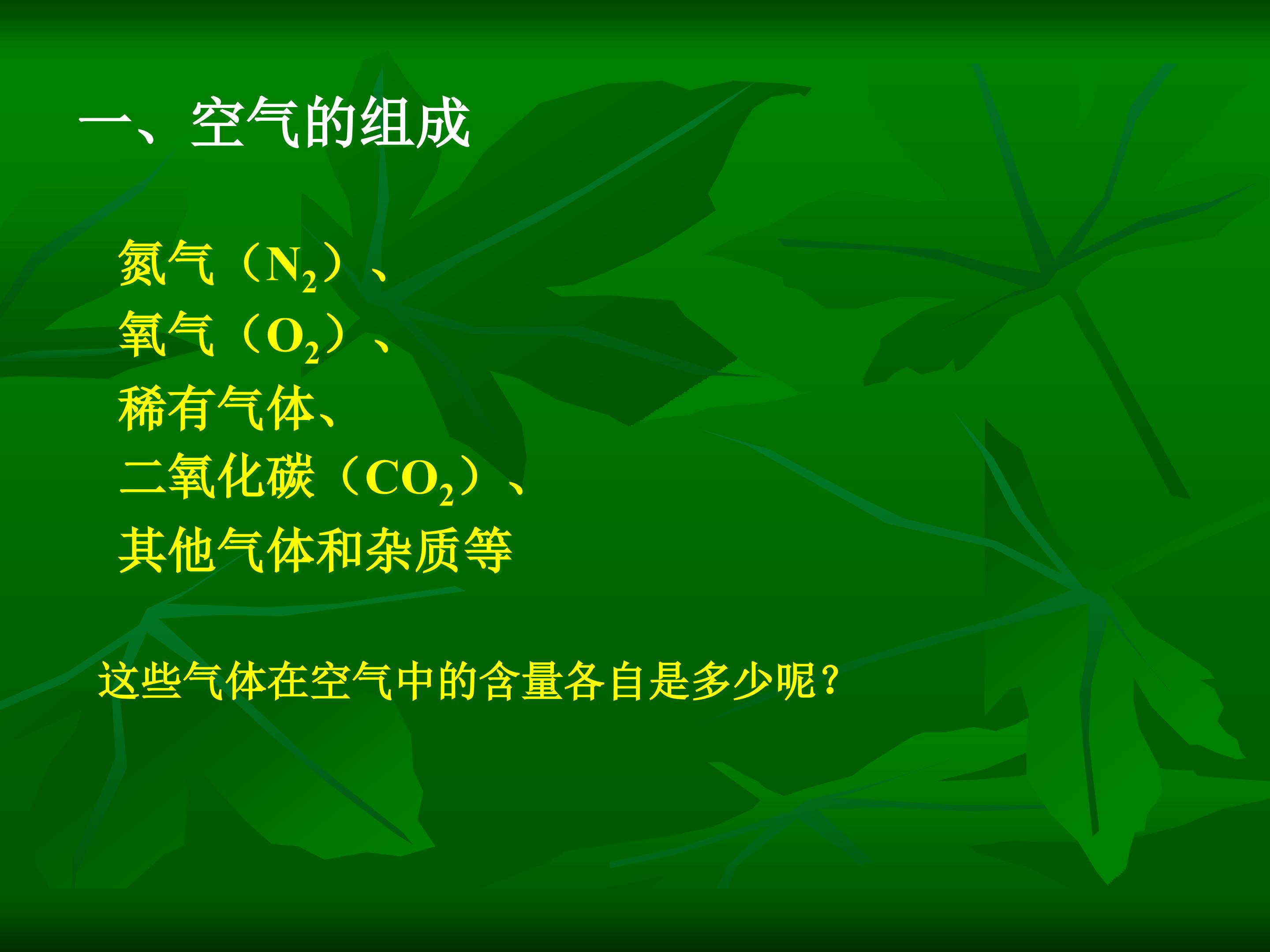 一、空气的组成

氮气（$N_2$）、
氧气（$O_2$）、
稀有气体、
二氧化碳（$CO_2$）、
其他气体和杂质等

这些气体在空气中的含量各自是多少呢？